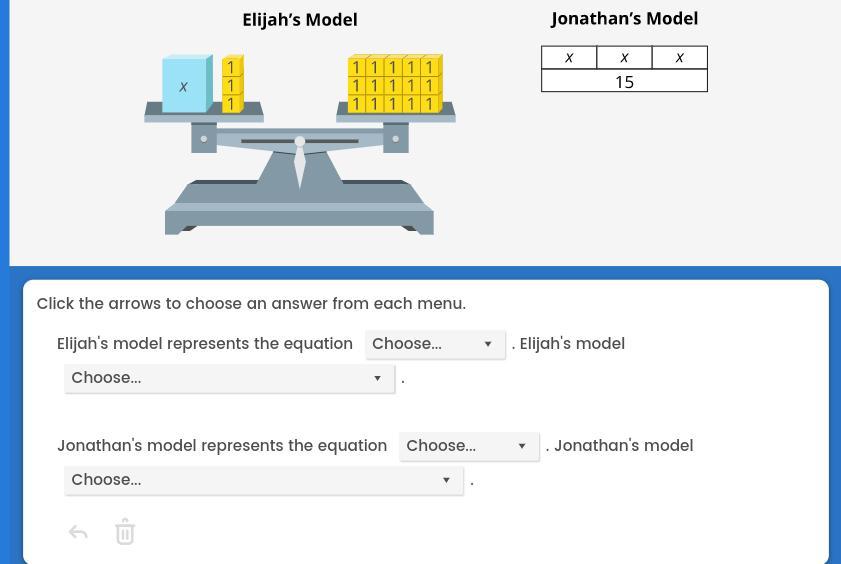 Elijah's Model

$x$

1
1
1

1 1 1 1 1
1 1 1 1 1
1 1 1 1 1

Jonathan's Model

| $x$ | $x$ | $x$ |
|---|---|---|
| 15 | | |

Click the arrows to choose an answer from each menu.

Elijah's model represents the equation Choose... . Elijah's model Choose... .

Jonathan's model represents the equation Choose... . Jonathan's model Choose... .